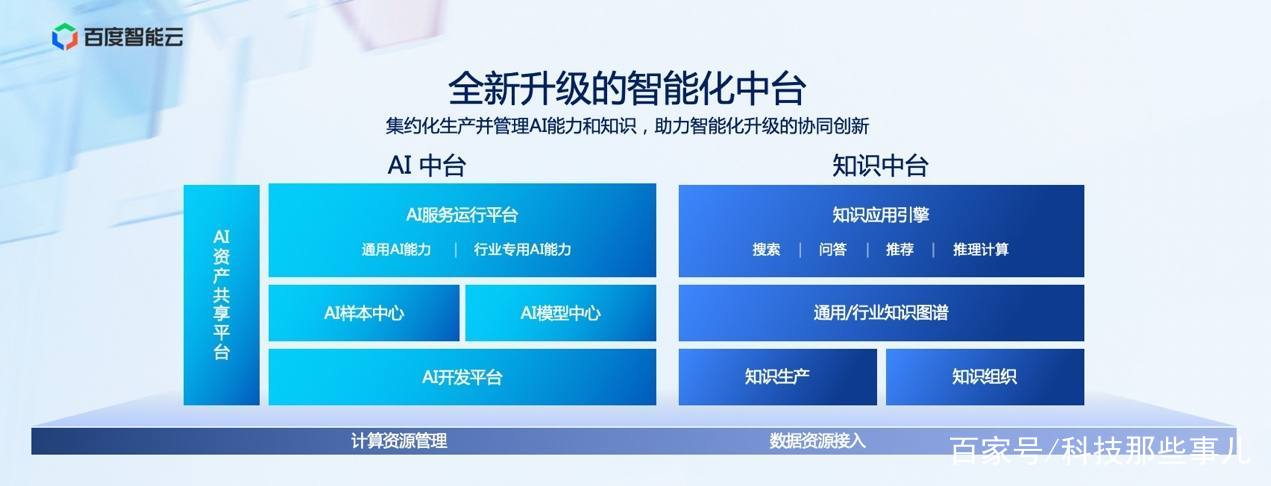 百度智能云

全新升级的智能化中台

集约化生产并管理AI能力和知识，助力智能化升级的协同创新

AI 中台

AI资产共享平台

AI服务运行平台

通用AI能力 | 行业专用AI能力

AI样本中心

AI模型中心

AI开发平台

知识中台

知识应用引擎

搜索 | 问答 | 推荐 | 推理计算

通用/行业知识图谱

知识生产

知识组织

计算资源管理

数据资源接入

百家号/科技那些事儿